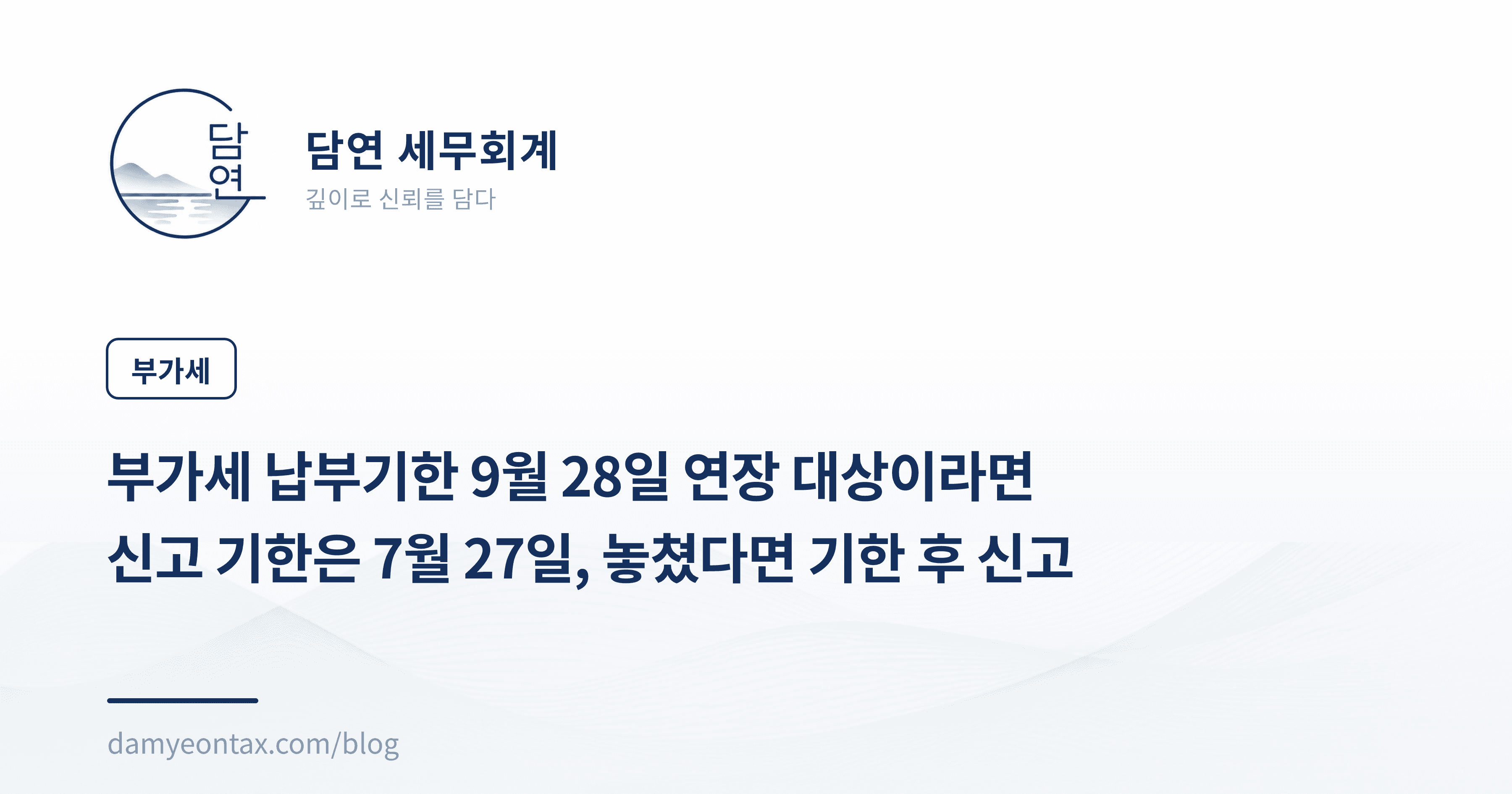 담연

담연 세무회계
깊이로 신뢰를 담다

부가세

부가세 납부기한 9월 28일 연장 대상이라면
신고 기한은 7월 27일, 놓쳤다면 기한 후 신고

damyeontax.com/blog